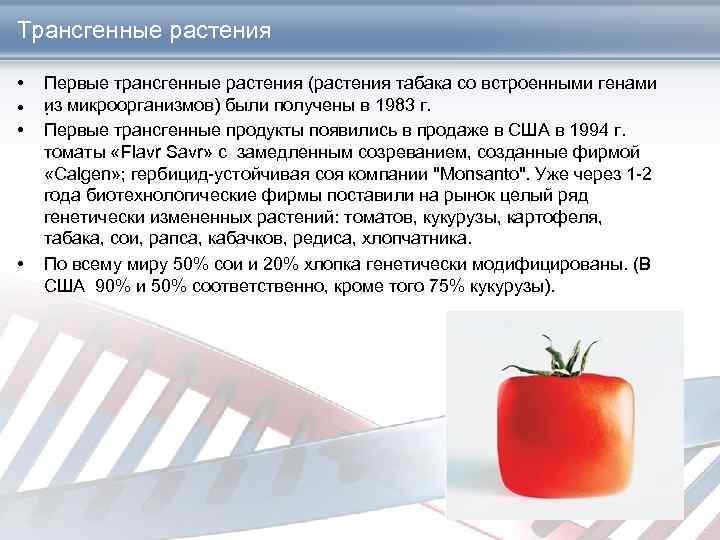 Трансгенные растения

• Первые трансгенные растения (растения табака со встроенными генами
• из микроорганизмов) были получены в 1983 г.
• Первые трансгенные продукты появились в продаже в США в 1994 г. томаты «Flavr Savr» с замедленным созреванием, созданные фирмой «Calgen»; гербицид-устойчивая соя компании "Monsanto". Уже через 1-2 года биотехнологические фирмы поставили на рынок целый ряд генетически измененных растений: томатов, кукурузы, картофеля, табака, сои, рапса, кабачков, редиса, хлопчатника.
• По всему миру 50% сои и 20% хлопка генетически модифицированы. (В США 90% и 50% соответственно, кроме того 75% кукурузы).